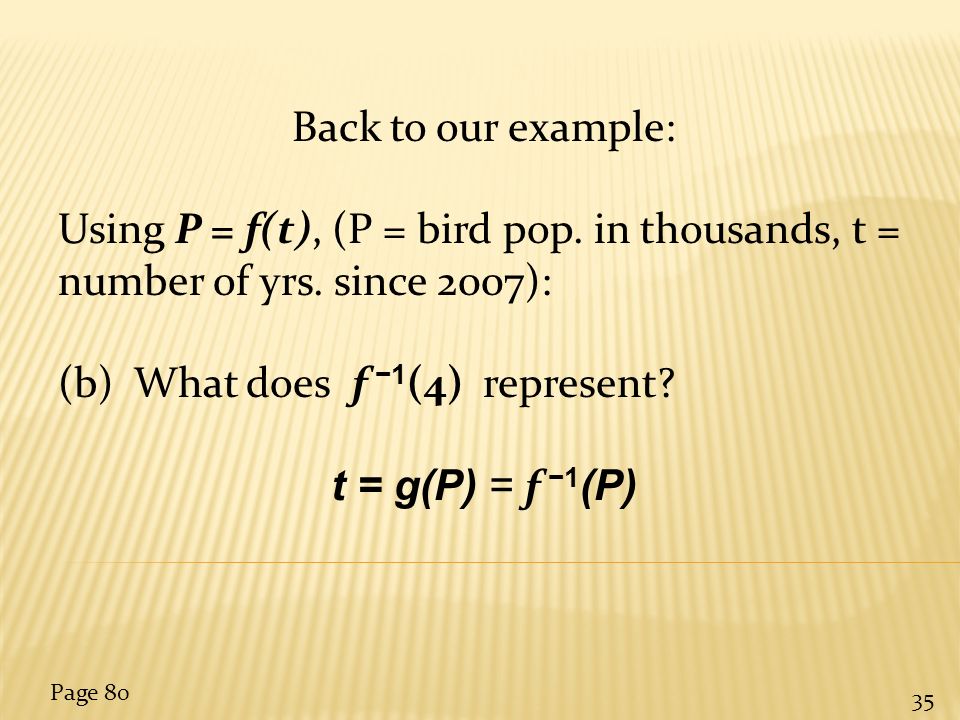 Back to our example:

Using $P = f(t)$, (P = bird pop. in thousands, t = number of yrs. since 2007):

(b) What does $f^{-1}(4)$ represent?

$t = g(P) = f^{-1}(P)$

Page 80

35